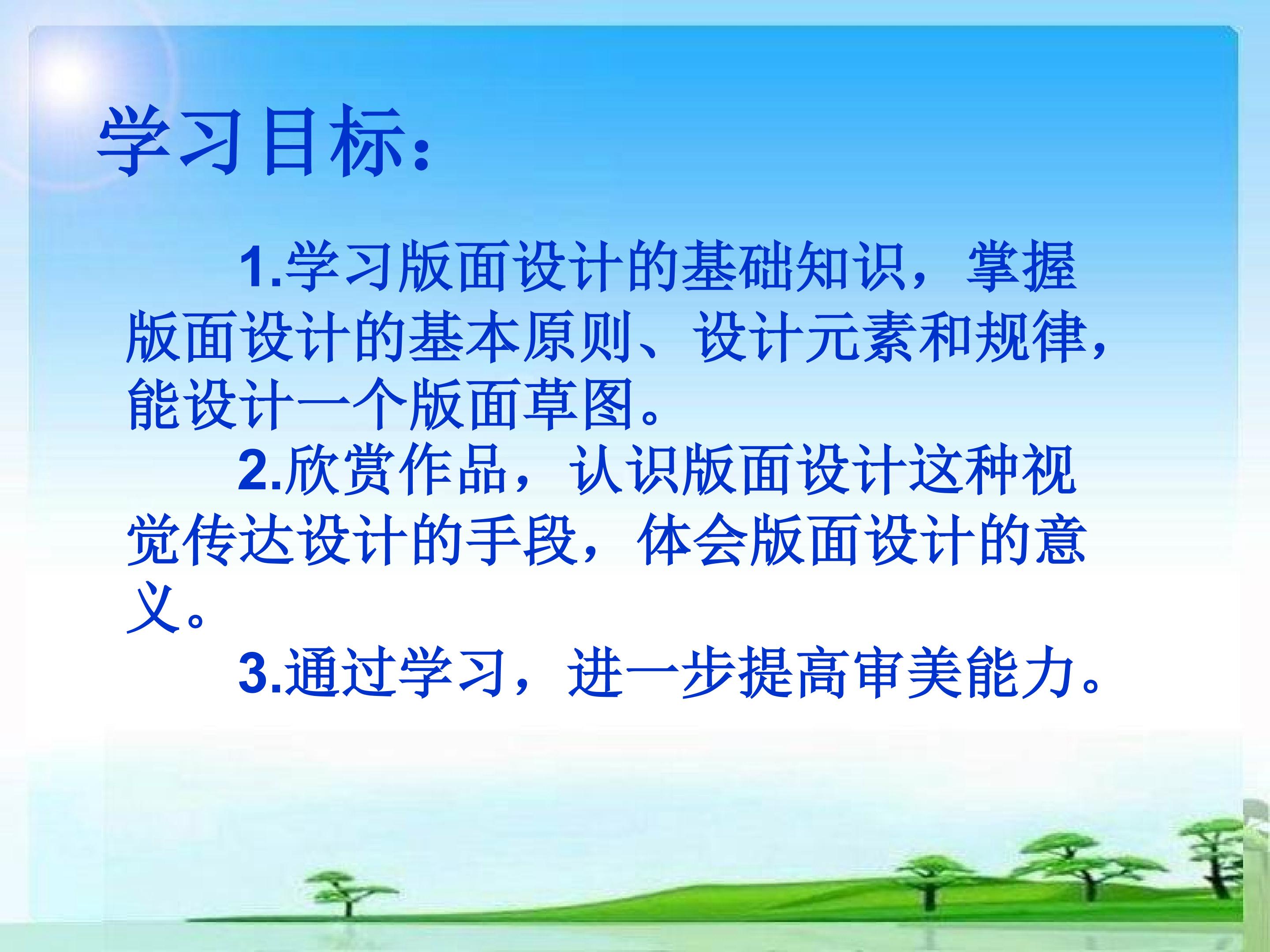 学习目标：

1.学习版面设计的基础知识，掌握版面设计的基本原则、设计元素和规律，能设计一个版面草图。

2.欣赏作品，认识版面设计这种视觉传达设计的手段，体会版面设计的意义。

3.通过学习，进一步提高审美能力。